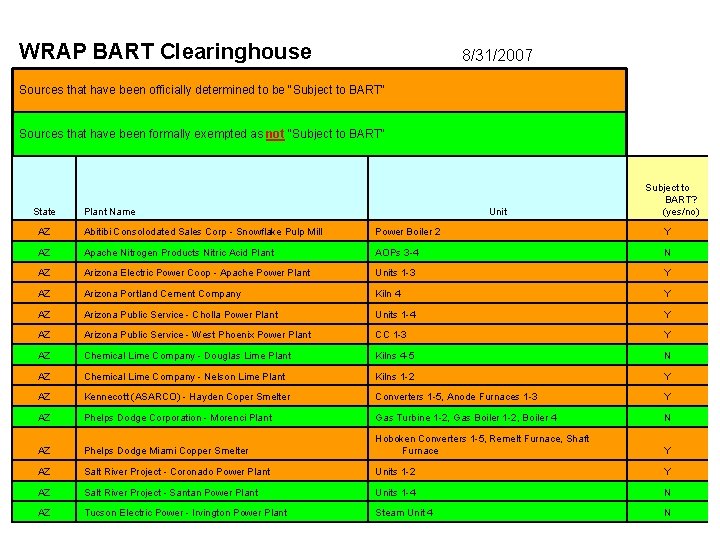 WRAP BART Clearinghouse 8/31/2007

Sources that have been officially determined to be "Subject to BART"

Sources that have been formally exempted as not "Subject to BART"

| State | Plant Name | Unit | Subject to BART? (yes/no) |
|---|---|---|---|
| AZ | Abitibi Consolodated Sales Corp - Snowflake Pulp Mill | Power Boiler 2 | Y |
| AZ | Apache Nitrogen Products Nitric Acid Plant | AOPs 3-4 | N |
| AZ | Arizona Electric Power Coop - Apache Power Plant | Units 1-3 | Y |
| AZ | Arizona Portland Cement Company | Kiln 4 | Y |
| AZ | Arizona Public Service - Cholla Power Plant | Units 1-4 | Y |
| AZ | Arizona Public Service - West Phoenix Power Plant | CC 1-3 | Y |
| AZ | Chemical Lime Company - Douglas Lime Plant | Kilns 4-5 | N |
| AZ | Chemical Lime Company - Nelson Lime Plant | Kilns 1-2 | Y |
| AZ | Kennecott (ASARCO) - Hayden Coper Smelter | Converters 1-5, Anode Furnaces 1-3 | Y |
| AZ | Phelps Dodge Corporation - Morenci Plant | Gas Turbine 1-2, Gas Boiler 1-2, Boiler 4 | N |
| AZ | Phelps Dodge Miami Copper Smelter | Hoboken Converters 1-5, Remelt Furnace, Shaft Furnace | Y |
| AZ | Salt River Project - Coronado Power Plant | Units 1-2 | Y |
| AZ | Salt River Project - Santan Power Plant | Units 1-4 | N |
| AZ | Tucson Electric Power - Irvington Power Plant | Steam Unit 4 | N |